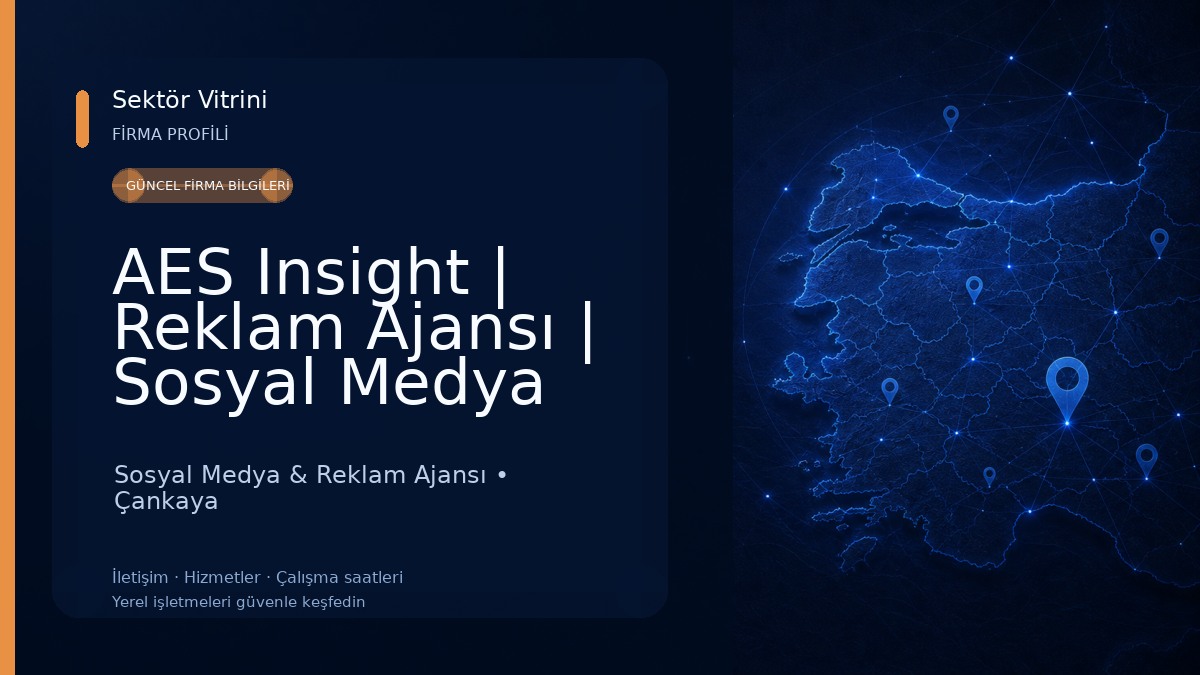 Sektör Vitrini
FİRMA PROFİLİ

GÜNCEL FİRMA BİLGİLERİ

AES Insight | Reklam Ajansı | Sosyal Medya

Sosyal Medya & Reklam Ajansı • Çankaya

İletişim · Hizmetler · Çalışma saatleri
Yerel işletmeleri güvenle keşfedin